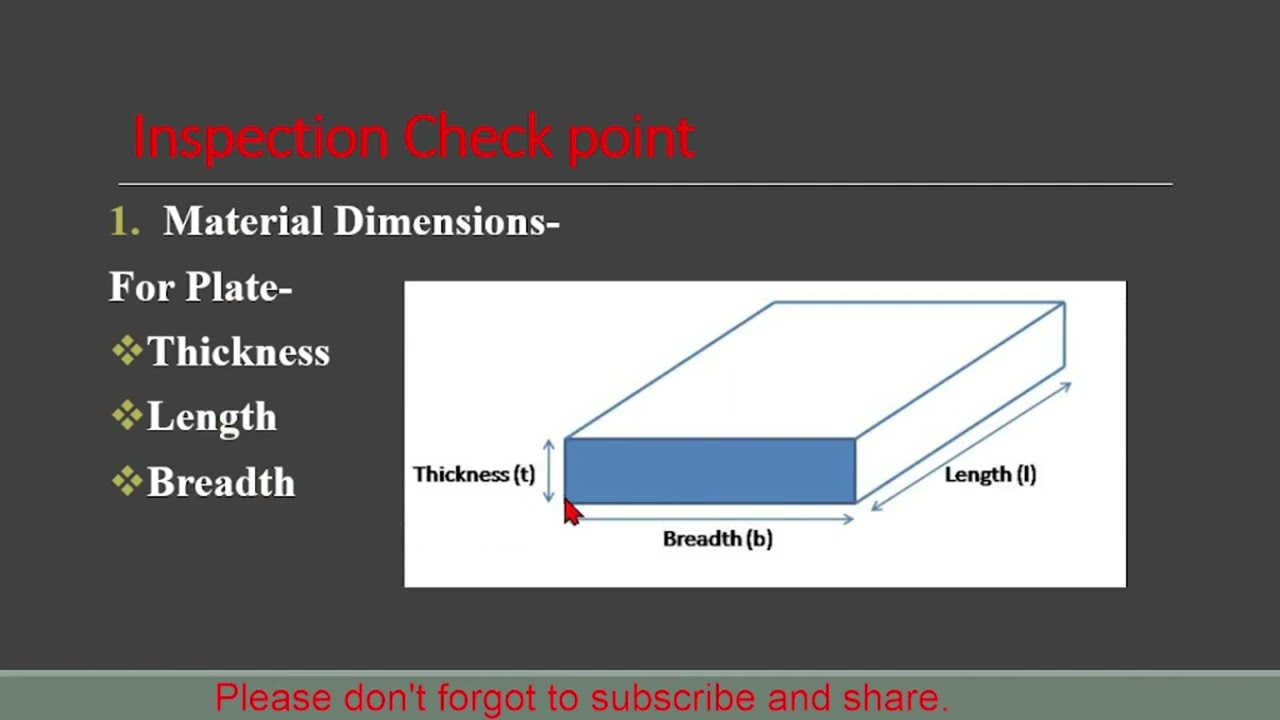 Inspection Check point

1. Material Dimensions-

For Plate-

❖Thickness

❖Length

❖Breadth

Thickness (t)

Length (l)

Breadth (b)

Please don't forgot to subscribe and share.